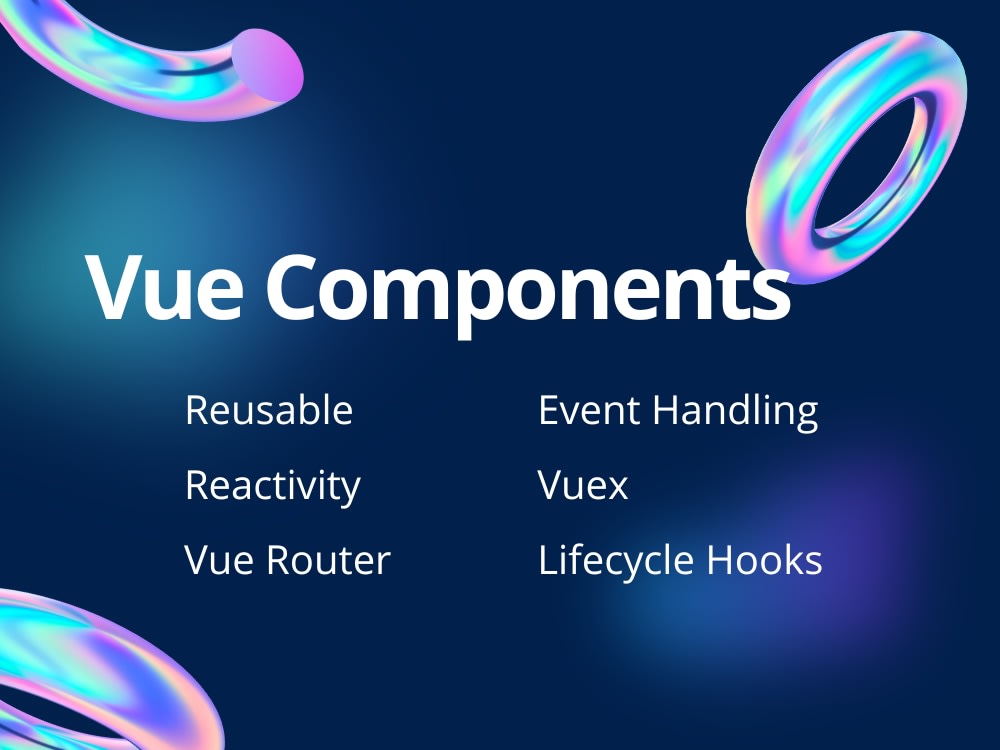 Vue Components

Reusable
Reactivity
Vue Router

Event Handling
Vuex
Lifecycle Hooks